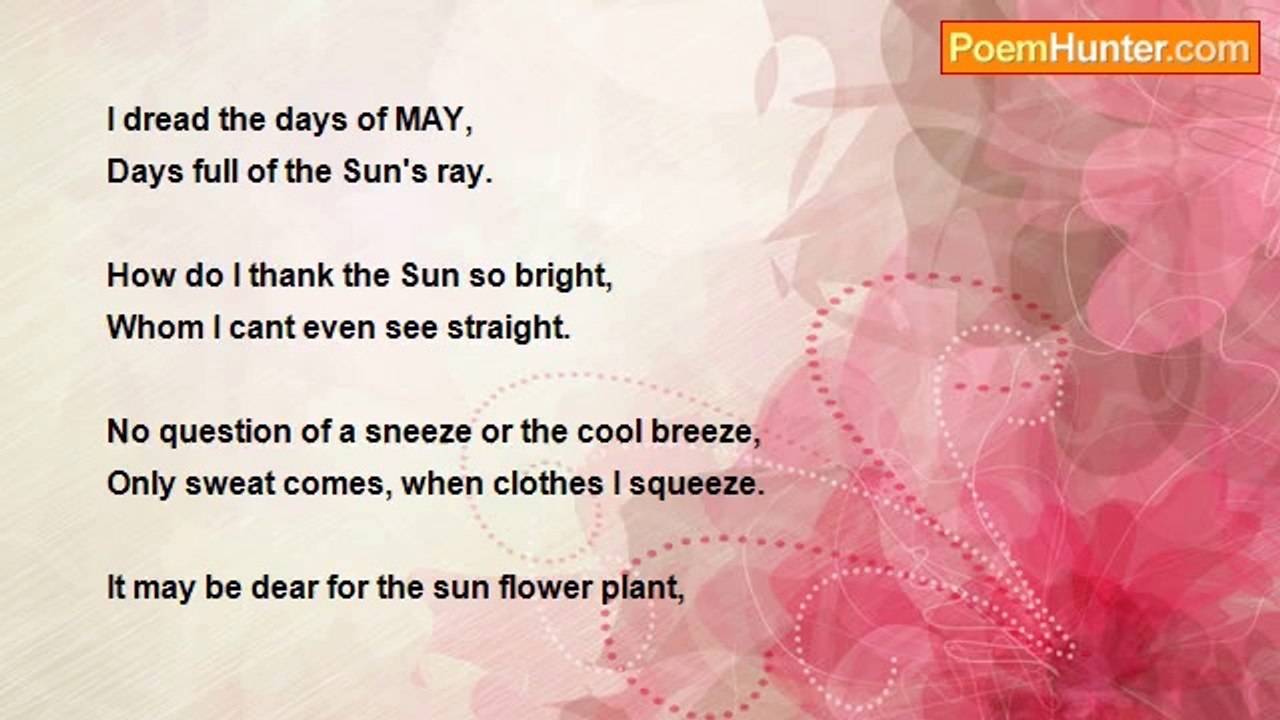 PoemHunter.com

I dread the days of MAY,
Days full of the Sun's ray.

How do I thank the Sun so bright,
Whom I cant even see straight.

No question of a sneeze or the cool breeze,
Only sweat comes, when clothes I squeeze.

It may be dear for the sun flower plant,